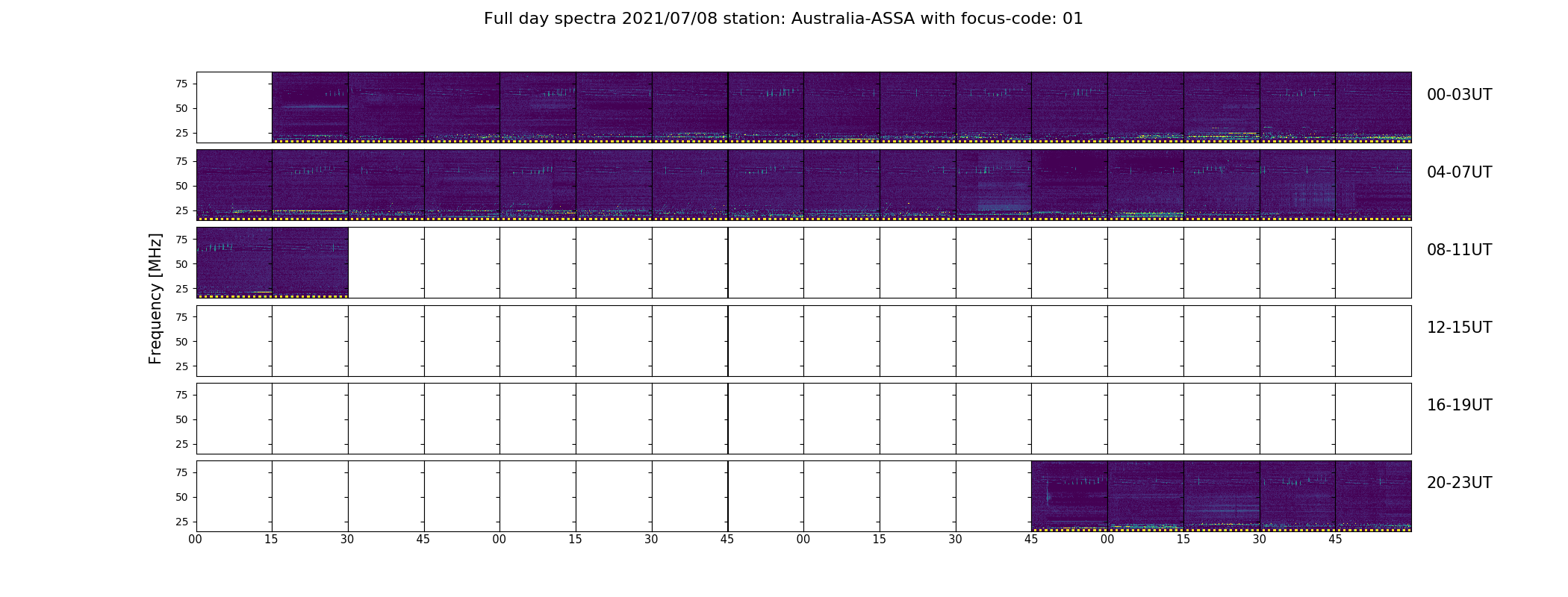 Full day spectra 2021/07/08 station: Australia-ASSA with focus-code: 01

Frequency [MHz]

75
50
25

00-03UT

75
50
25

04-07UT

75
50
25

08-11UT

75
50
25

12-15UT

75
50
25

16-19UT

75
50
25

20-23UT

00 15 30 45 00 15 30 45 00 15 30 45 00 15 30 45